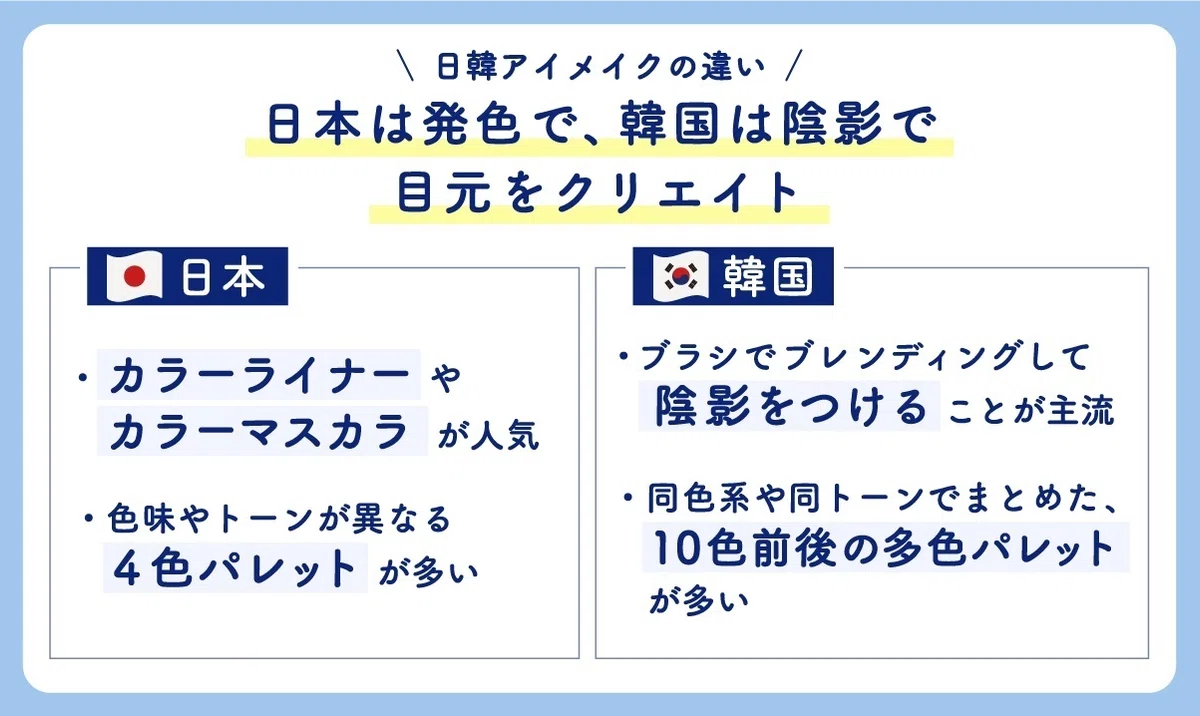 \ 日韓アイメイクの違い /

日本は発色で、韓国は陰影で目元をクリエイト

日本

・カラーライナーやカラーマスカラが人気

・色味やトーンが異なる4色パレットが多い

韓国

・ブラシでブレンディングして陰影をつけることが主流

・同色系や同トーンでまとめた、10色前後の多色パレットが多い